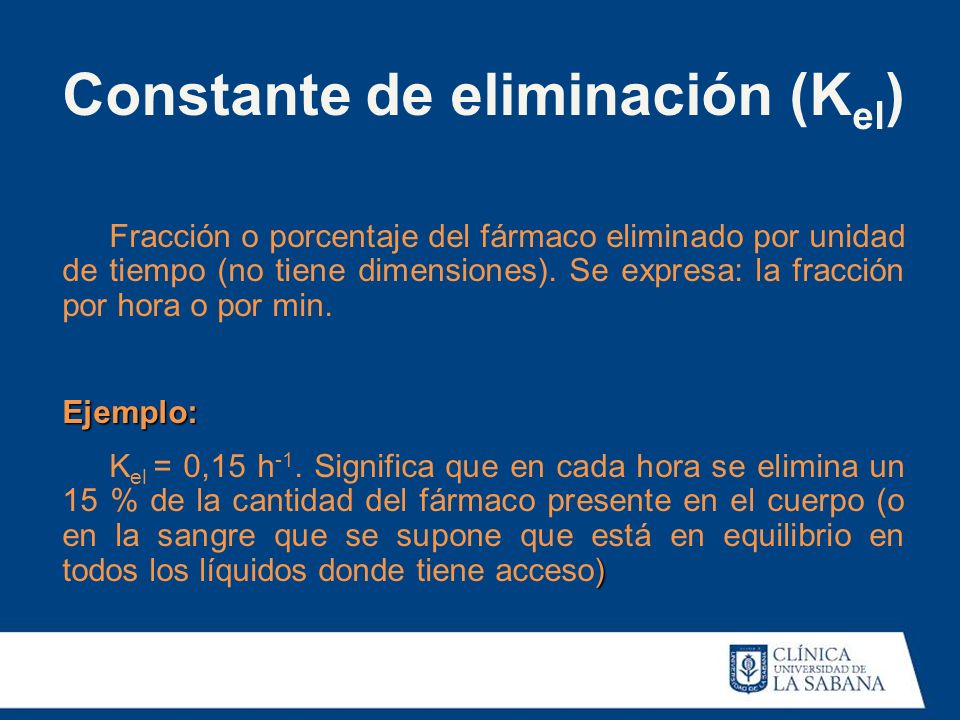 Constante de eliminación ($K_{el}$)

Fracción o porcentaje del fármaco eliminado por unidad de tiempo (no tiene dimensiones). Se expresa: la fracción por hora o por min.

Ejemplo:

$K_{el}$ = 0,15 $h^{-1}$. Significa que en cada hora se elimina un 15 % de la cantidad del fármaco presente en el cuerpo (o en la sangre que se supone que está en equilibrio en todos los líquidos donde tiene acceso)

CLÍNICA UNIVERSIDAD DE LA SABANA